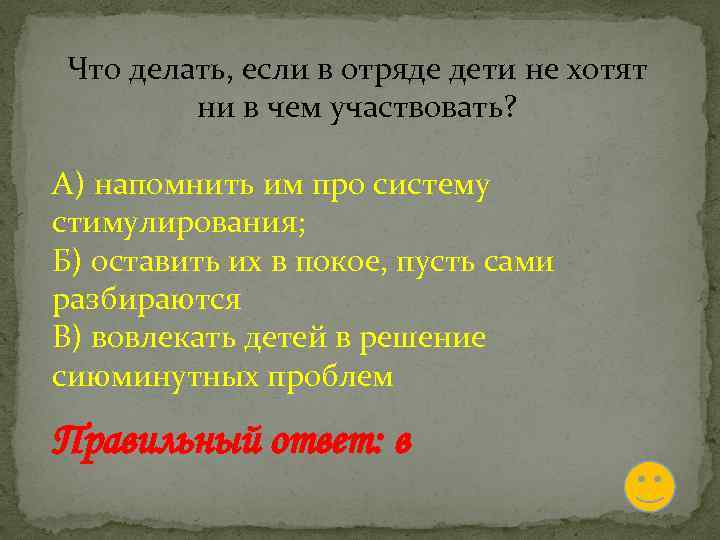 Что делать, если в отряде дети не хотят ни в чем участвовать?

А) напомнить им про систему стимулирования;
Б) оставить их в покое, пусть сами разбираются
В) вовлекать детей в решение сиюминутных проблем

Правильный ответ: в